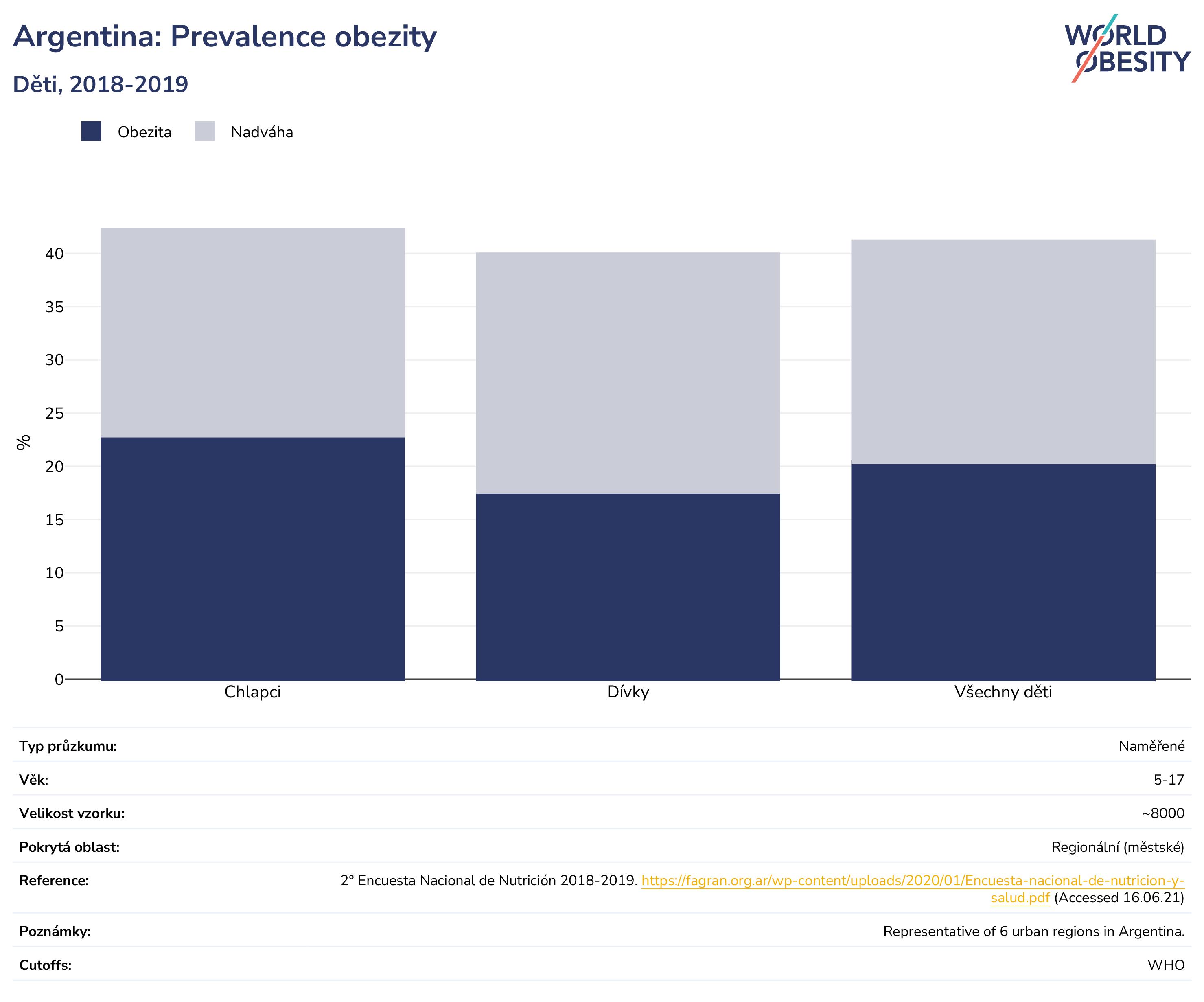 Argentina: Prevalence obezity

Děti, 2018-2019

WORLD OBESITY

Obezita Nadváha

%

40
35
30
25
20
15
10
5
0

Chlapci Dívky Všechny děti

| | |
|---|---|
| Typ průzkumu: | Naměřené |
| Věk: | 5-17 |
| Velikost vzorku: | ~8000 |
| Pokrytá oblast: | Regionální (městské) |
| Reference: | 2° Encuesta Nacional de Nutrición 2018-2019. https://fagran.org.ar/wp-content/uploads/2020/01/Encuesta-nacional-de-nutricion-y-salud.pdf (Accessed 16.06.21) |
| Poznámky: | Representative of 6 urban regions in Argentina. |
| Cutoffs: | WHO |